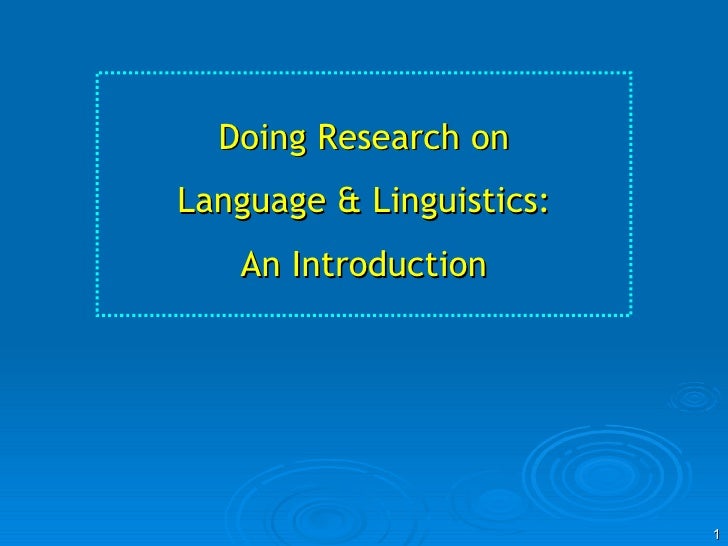 Doing Research on
Language & Linguistics:
An Introduction

1